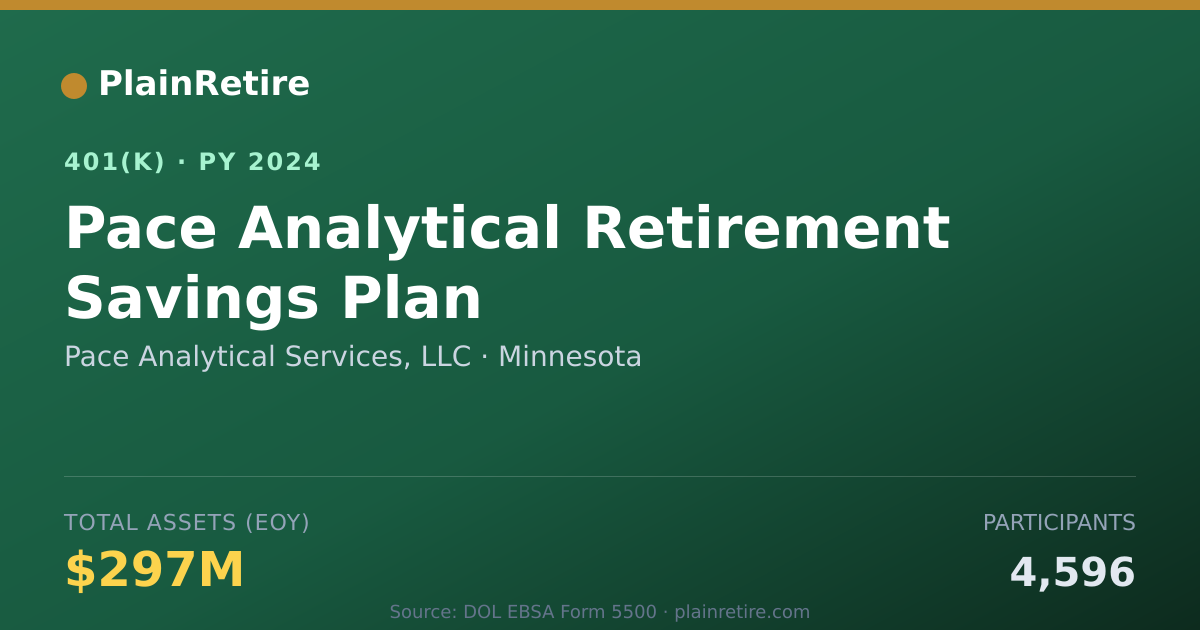 PlainRetire

401(K) · PY 2024

Pace Analytical Retirement Savings Plan

Pace Analytical Services, LLC · Minnesota

TOTAL ASSETS (EOY)

$297M

PARTICIPANTS

4,596

Source: DOL EBSA Form 5500 · plainretire.com